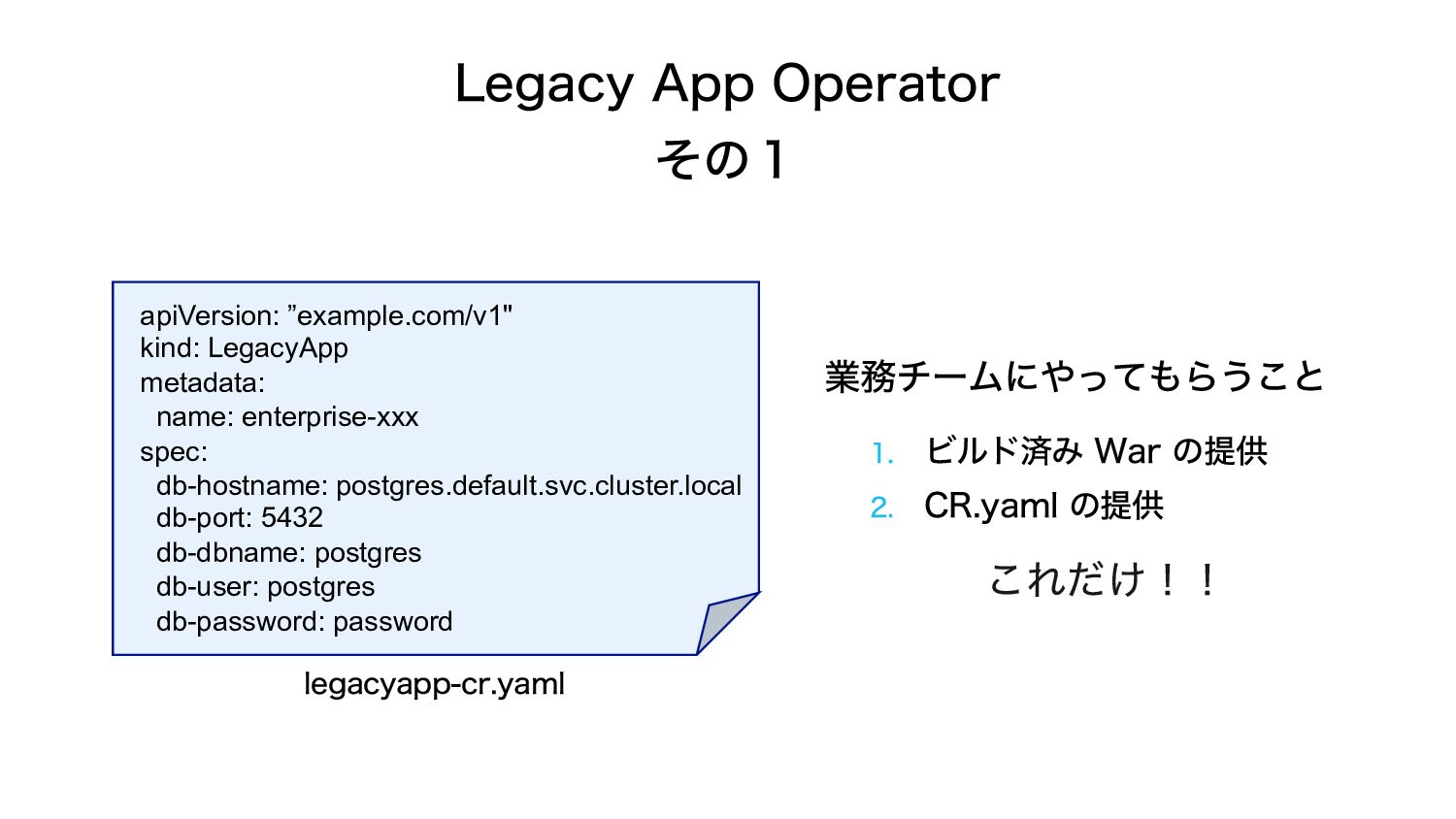 Legacy App Operator
その１

apiVersion: ”example.com/v1"
kind: LegacyApp
metadata:
  name: enterprise-xxx
spec:
  db-hostname: postgres.default.svc.cluster.local
  db-port: 5432
  db-dbname: postgres
  db-user: postgres
  db-password: password

legacyapp-cr.yaml

業務チームにやってもらうこと

1. ビルド済み War の提供
2. CR.yaml の提供

これだけ！！